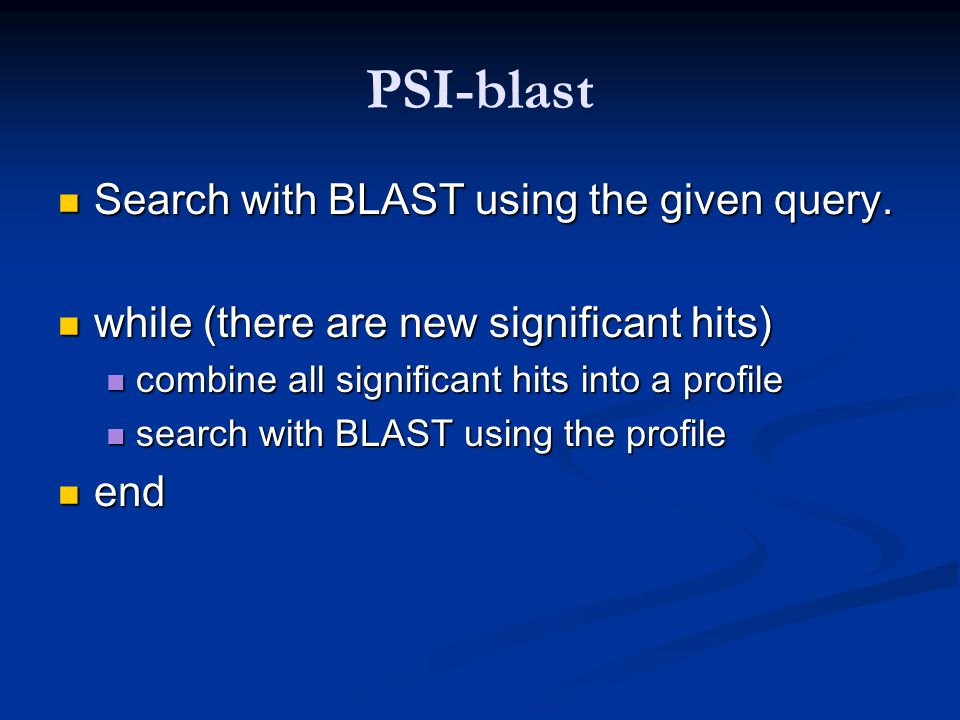 PSI-blast

Search with BLAST using the given query.

while (there are new significant hits)

combine all significant hits into a profile

search with BLAST using the profile

end